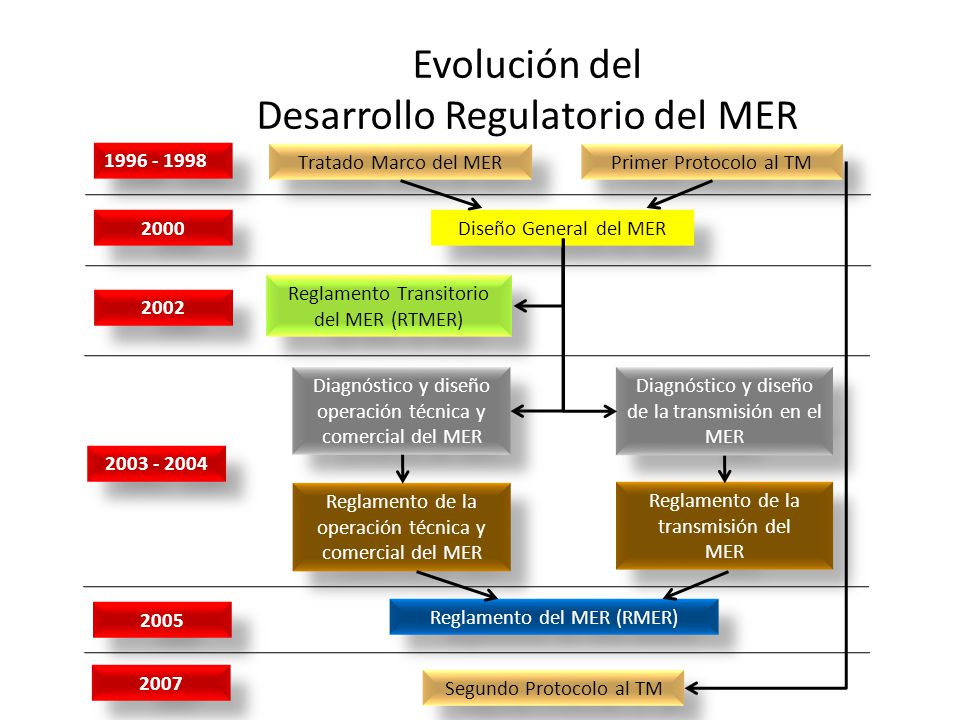 Evolución del
Desarrollo Regulatorio del MER

1996 - 1998
Tratado Marco del MER
Primer Protocolo al TM

2000
Diseño General del MER

2002
Reglamento Transitorio del MER (RTMER)

2003 - 2004
Diagnóstico y diseño operación técnica y comercial del MER
Diagnóstico y diseño de la transmisión en el MER
Reglamento de la operación técnica y comercial del MER
Reglamento de la transmisión del MER

2005
Reglamento del MER (RMER)

2007
Segundo Protocolo al TM